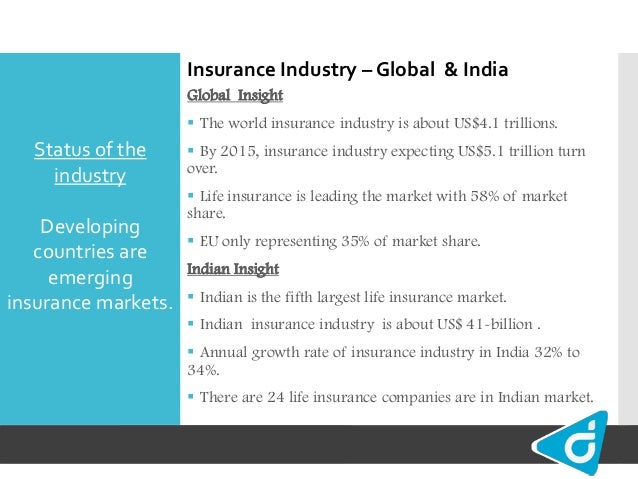 Status of the industry

Developing countries are emerging insurance markets.

Insurance Industry – Global & India

Global Insight

▪ The world insurance industry is about US$4.1 trillions.

▪ By 2015, insurance industry expecting US$5.1 trillion turn over.

▪ Life insurance is leading the market with 58% of market share.

▪ EU only representing 35% of market share.

Indian Insight

▪ Indian is the fifth largest life insurance market.

▪ Indian insurance industry is about US$ 41-billion .

▪ Annual growth rate of insurance industry in India 32% to 34%.

▪ There are 24 life insurance companies are in Indian market.